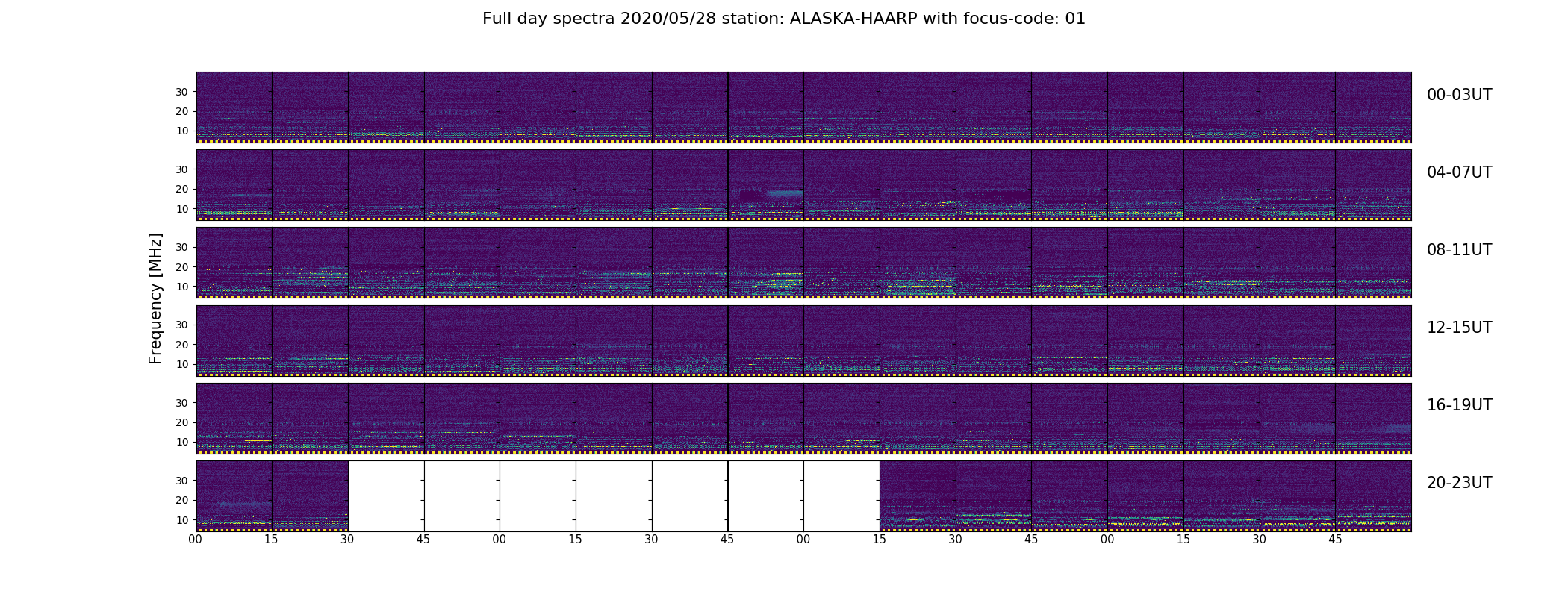 Full day spectra 2020/05/28 station: ALASKA-HAARP with focus-code: 01

Frequency [MHz]

30
20
10

00-03UT

30
20
10

04-07UT

30
20
10

08-11UT

30
20
10

12-15UT

30
20
10

16-19UT

30
20
10

20-23UT

00 15 30 45 00 15 30 45 00 15 30 45 00 15 30 45